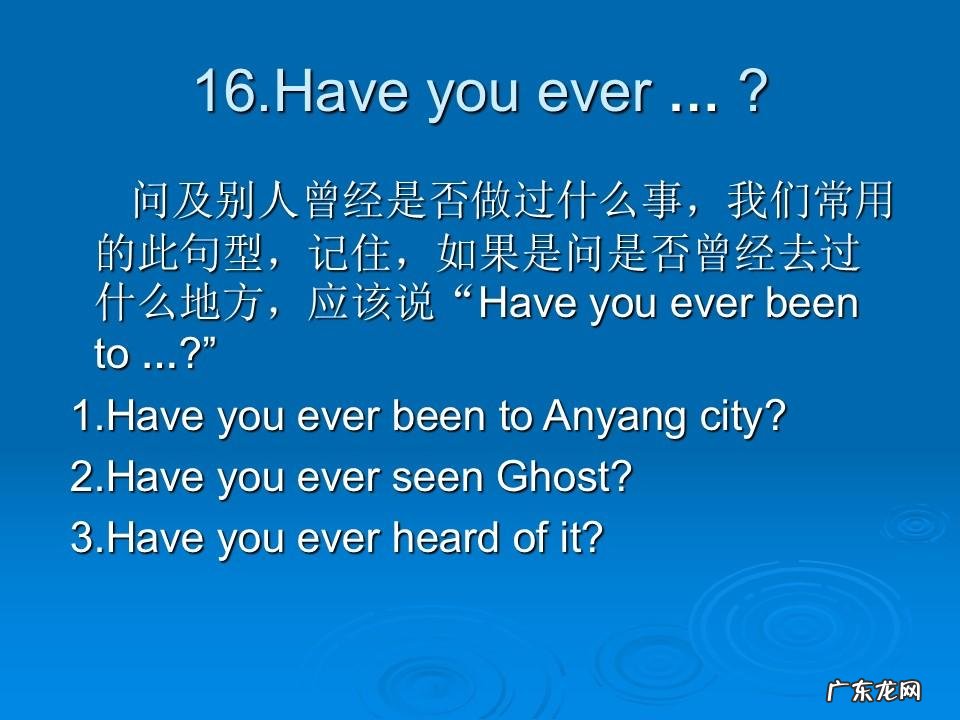 16.Have you ever ... ?

问及别人曾经是否做过什么事，我们常用的此句型，记住，如果是问是否曾经去过什么地方，应该说 “Have you ever been to ...?”

1.Have you ever been to Anyang city?

2.Have you ever seen Ghost?

3.Have you ever heard of it?

广东龙网